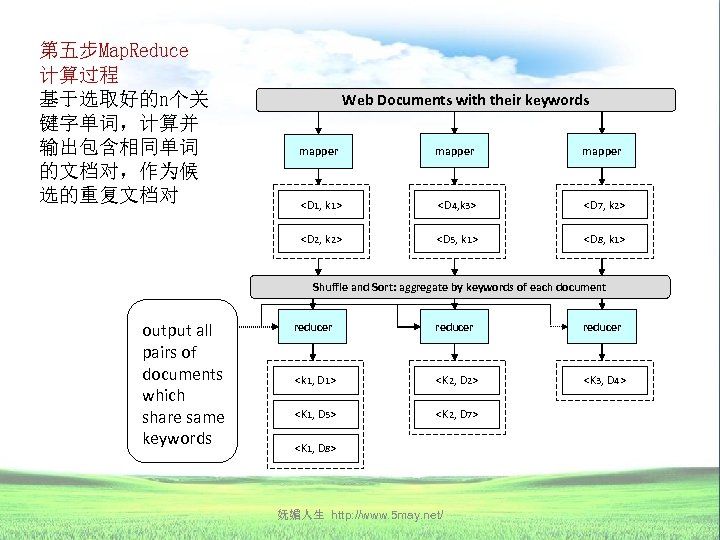 第五步MapReduce计算过程
基于选取好的n个关键字单词，计算并输出包含相同单词的文档对，作为候选的重复文档对

Web Documents with their keywords

mapper

mapper

mapper

<D1, k1>

<D2, k2>

<D4,k3>

<D5, k1>

<D7, k2>

<D8, k1>

Shuffle and Sort: aggregate by keywords of each document

output all pairs of documents which share same keywords

reducer

reducer

reducer

<k1, D1>

<K1, D5>

<K1, D8>

<K2, D2>

<K2, D7>

<K3, D4>

妩媚人生 http://www.5may.net/